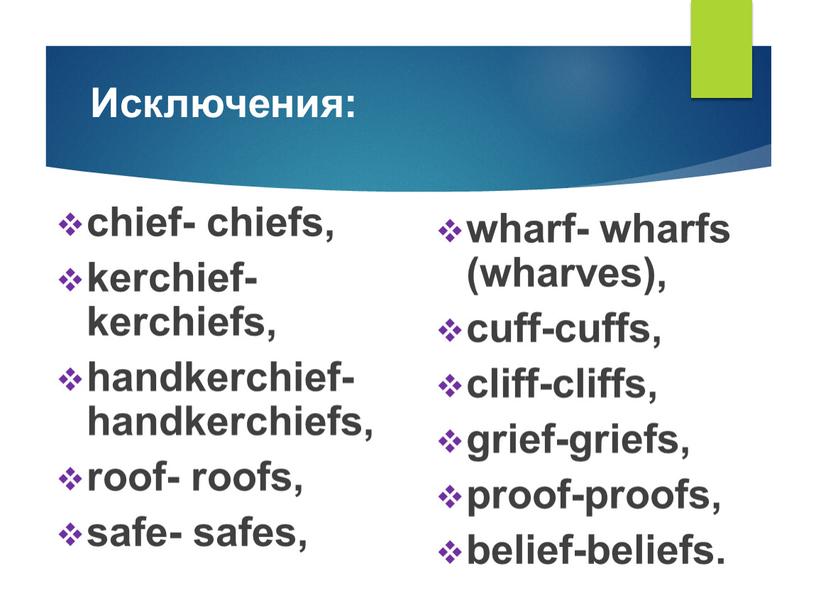 Исключения:

❖ chief- chiefs,
❖ kerchief- kerchiefs,
❖ handkerchief- handkerchiefs,
❖ roof- roofs,
❖ safe- safes,

❖ wharf- wharfs (wharves),
❖ cuff-cuffs,
❖ cliff-cliffs,
❖ grief-griefs,
❖ proof-proofs,
❖ belief-beliefs.